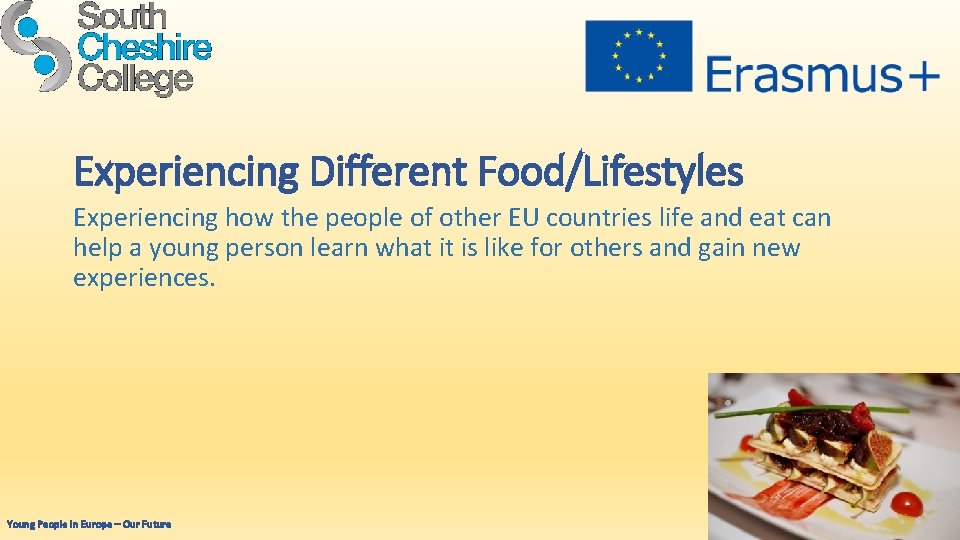 South Cheshire College

Erasmus+

Experiencing Different Food/Lifestyles

Experiencing how the people of other EU countries life and eat can help a young person learn what it is like for others and gain new experiences.

Young People in Europe – Our Future